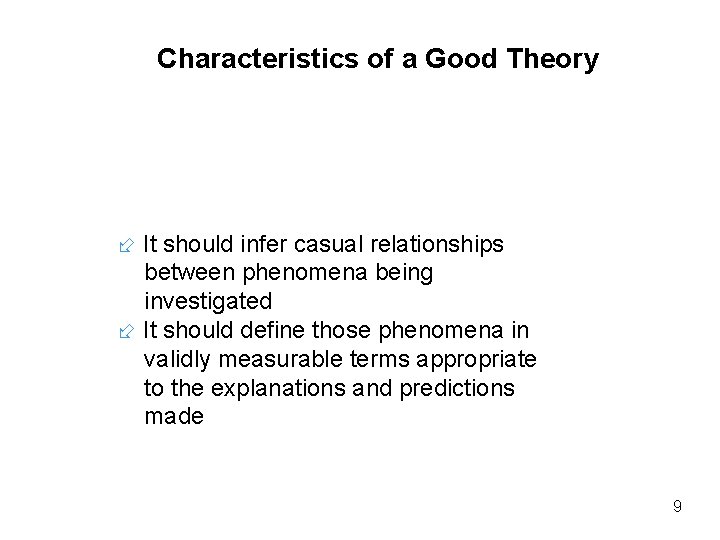 Characteristics of a Good Theory

It should infer casual relationships between phenomena being investigated

It should define those phenomena in validly measurable terms appropriate to the explanations and predictions made

9